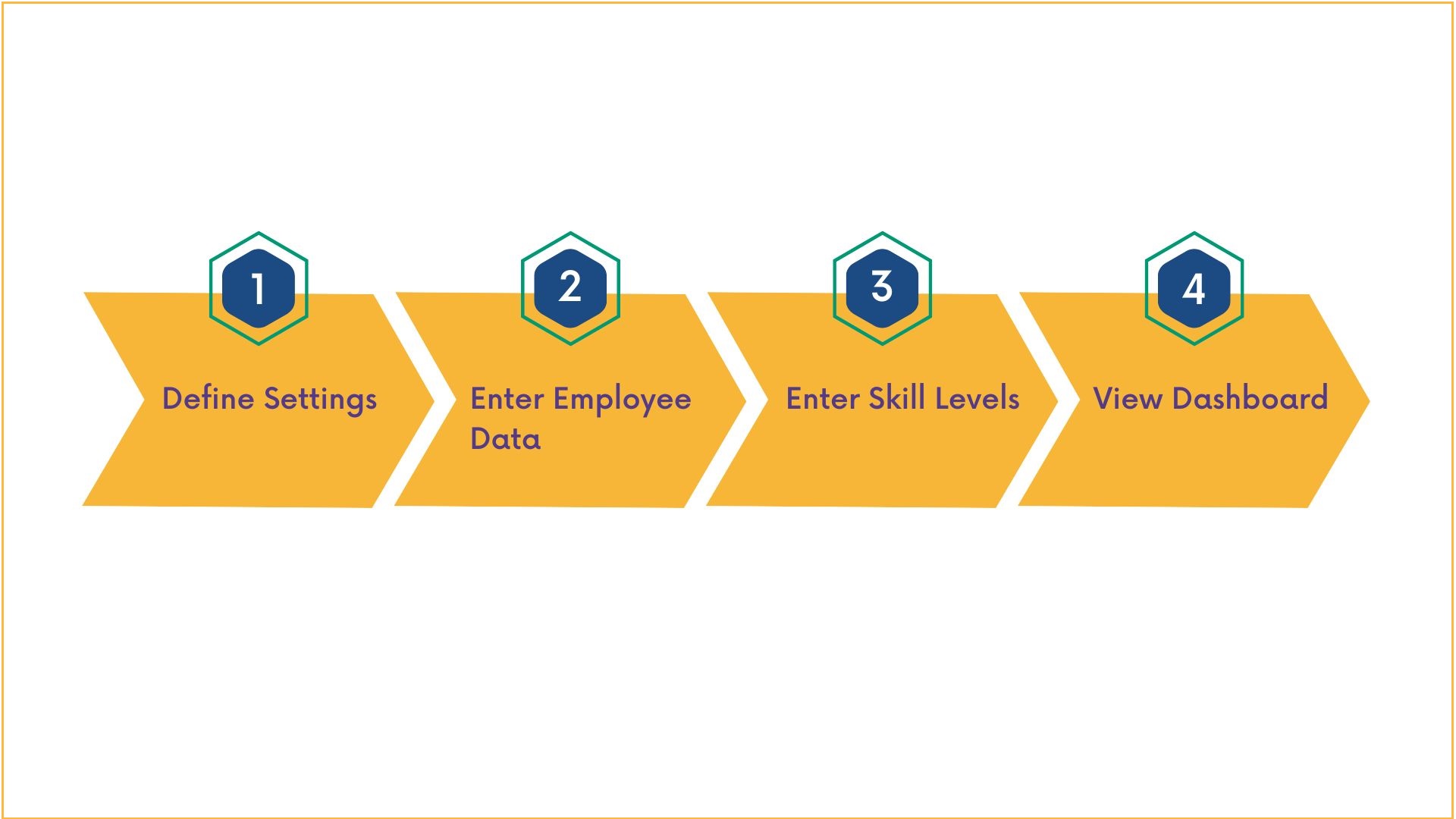 1
Define Settings

2
Enter Employee Data

3
Enter Skill Levels

4
View Dashboard